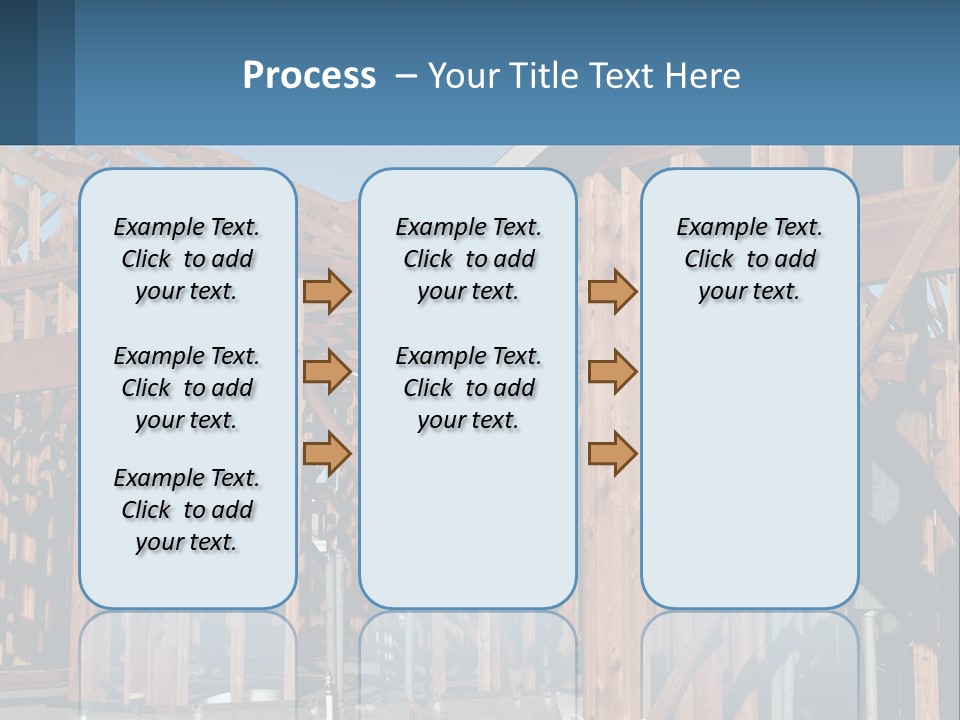 Process – Your Title Text Here

Example Text. Click to add your text.

Example Text. Click to add your text.

Example Text. Click to add your text.

Example Text. Click to add your text.

Example Text. Click to add your text.

Example Text. Click to add your text.